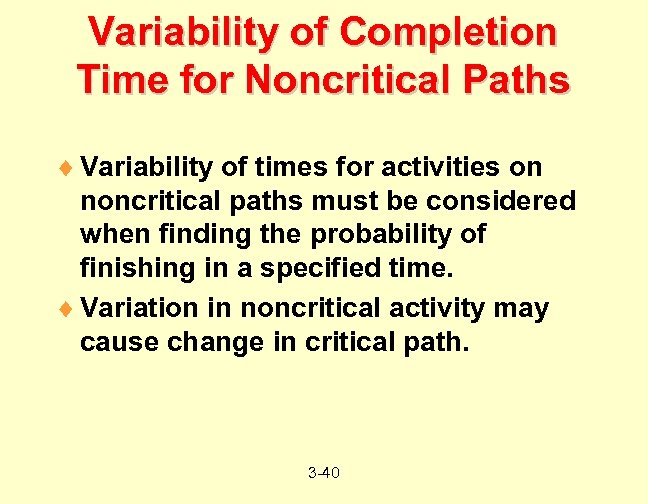 Variability of Completion Time for Noncritical Paths

♦ Variability of times for activities on noncritical paths must be considered when finding the probability of finishing in a specified time.

♦ Variation in noncritical activity may cause change in critical path.

3-40